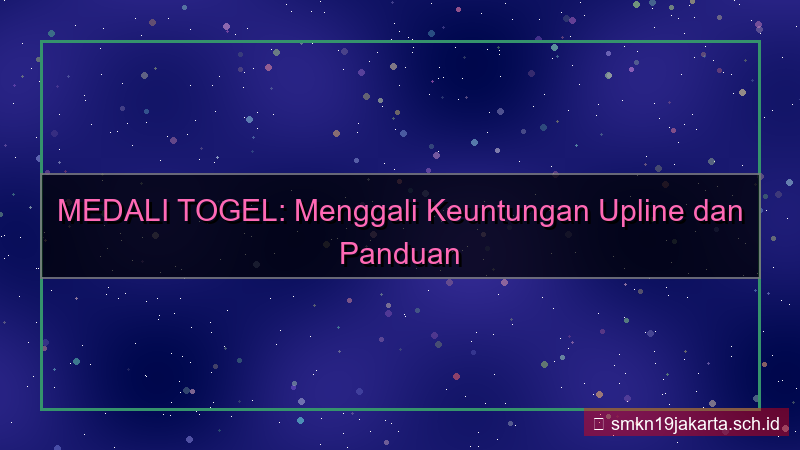 MEDALI TOGEL: Menggali Keuntungan Upline dan Panduan

smkn19jakarta.sch.id